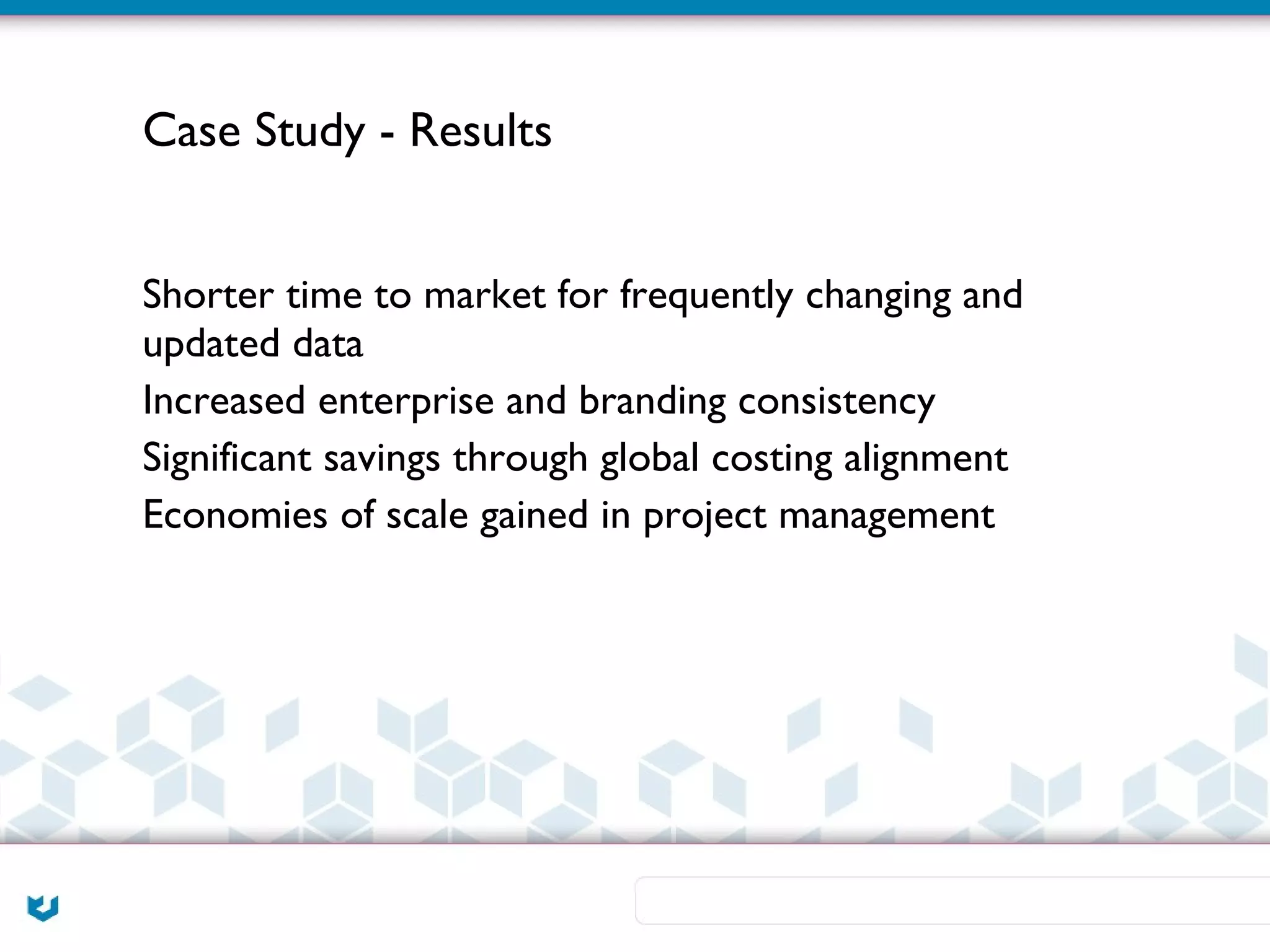 Case Study - Results

Shorter time to market for frequently changing and updated data

Increased enterprise and branding consistency

Significant savings through global costing alignment

Economies of scale gained in project management